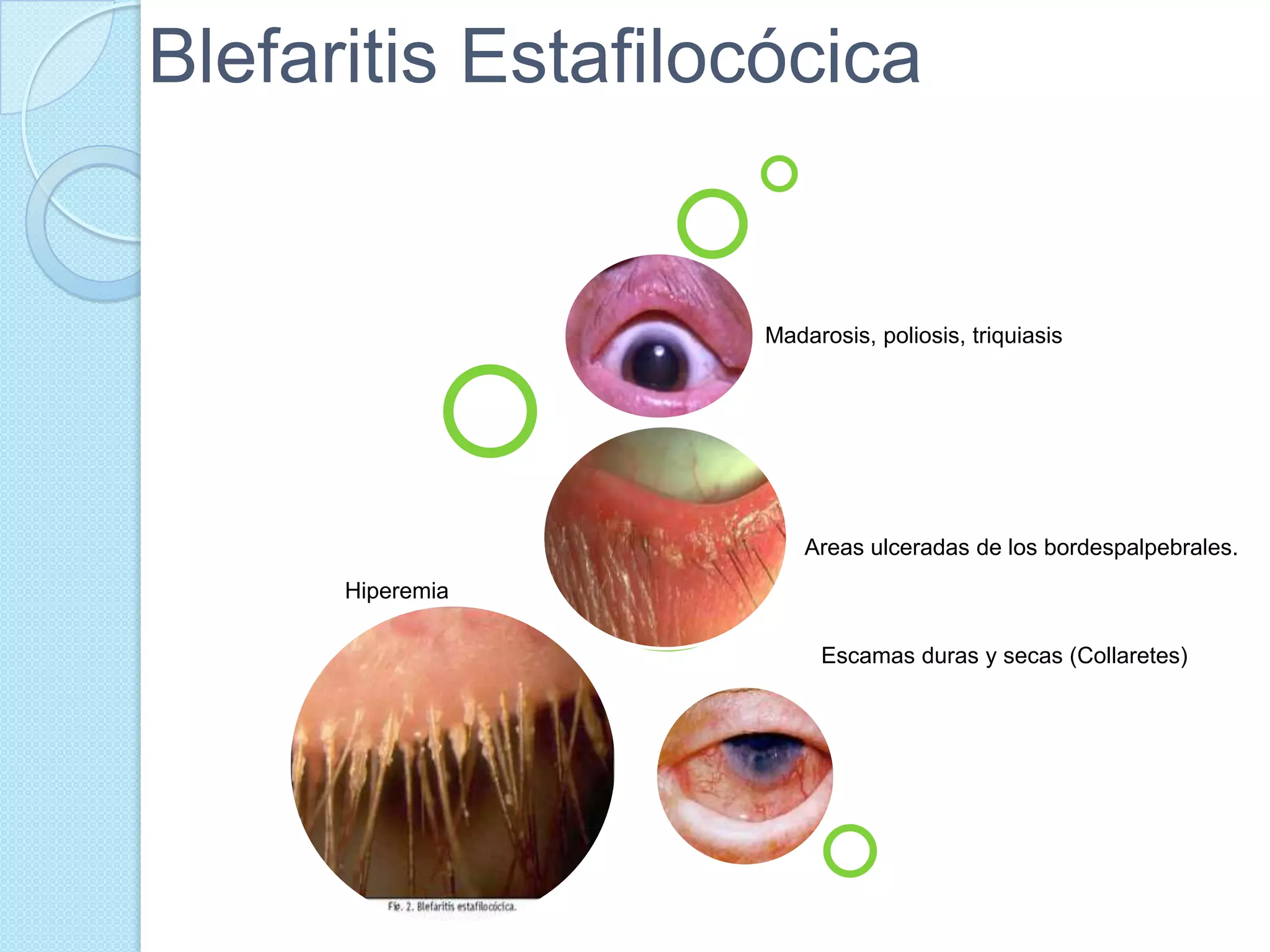 Blefaritis Estafilocócica

Madarosis, poliosis, triquiasis

Areas ulceradas de los bordespalpebrales.

Hiperemia

Escamas duras y secas (Collaretes)

Fig. 2. Blefaritis estafilocócica.